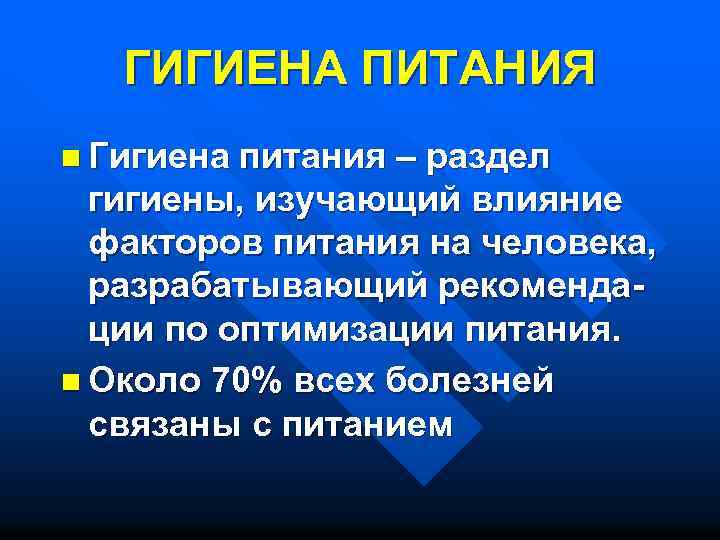 ГИГИЕНА ПИТАНИЯ

Гигиена питания – раздел гигиены, изучающий влияние факторов питания на человека, разрабатывающий рекомендации по оптимизации питания.

Около 70% всех болезней связаны с питанием